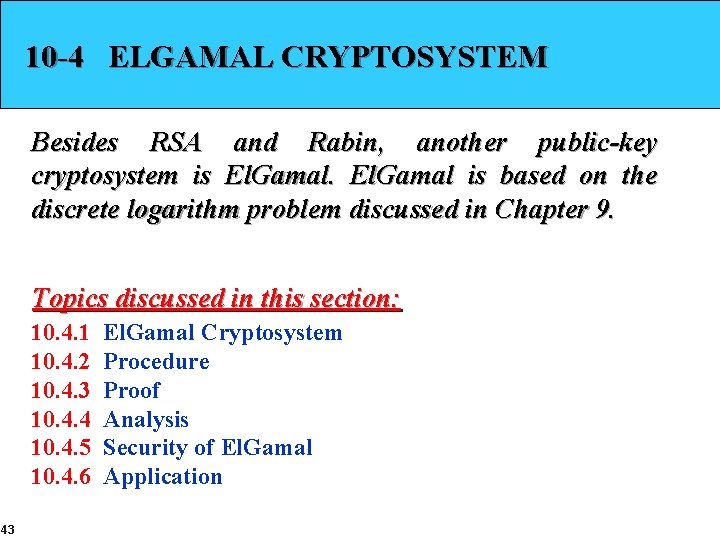 10-4 ELGAMAL CRYPTOSYSTEM

Besides RSA and Rabin, another public-key cryptosystem is ElGamal. ElGamal is based on the discrete logarithm problem discussed in Chapter 9.

Topics discussed in this section:
10.4.1 ElGamal Cryptosystem
10.4.2 Procedure
10.4.3 Proof
10.4.4 Analysis
10.4.5 Security of ElGamal
10.4.6 Application

43